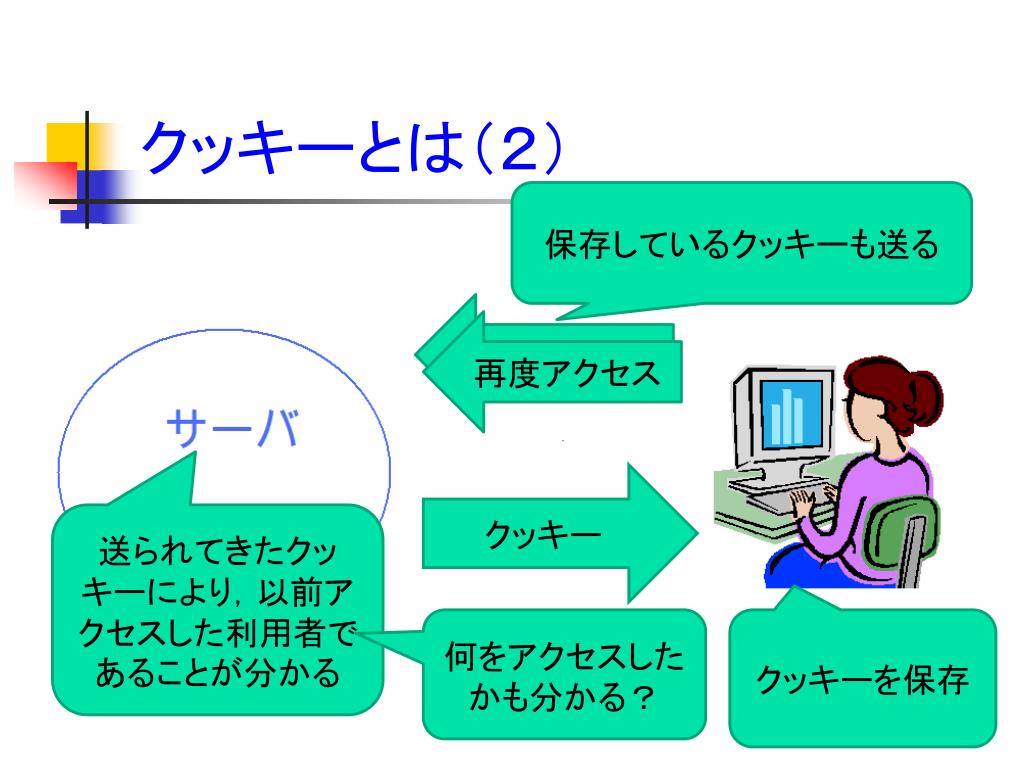 クッキーとは（2）

保存しているクッキーも送る

再度アクセス

サーバ

クッキー

送られてきたクッキーにより，以前アクセスした利用者であることが分かる

何をアクセスしたかも分かる？

クッキーを保存